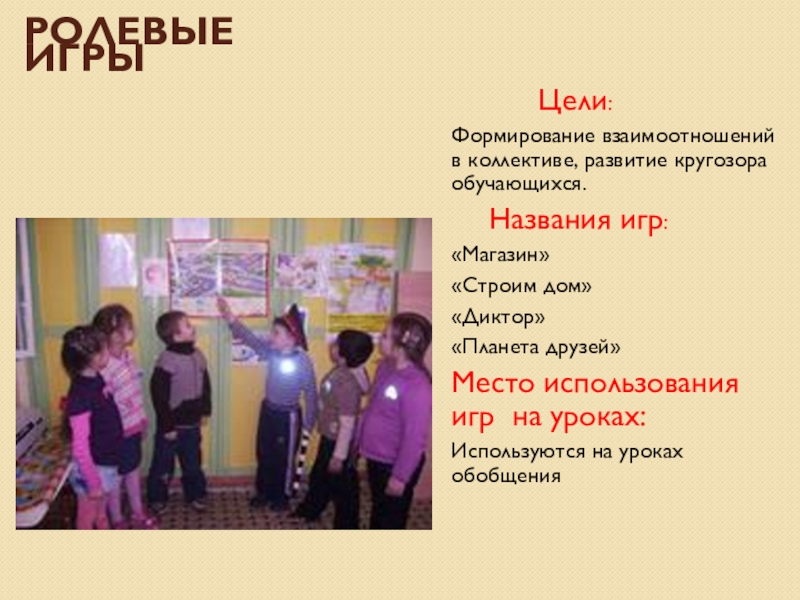 РОЛЕВЫЕ ИГРЫ

Цели:

Формирование взаимоотношений в коллективе, развитие кругозора обучающихся.

Названия игр:

«Магазин»

«Строим дом»

«Диктор»

«Планета друзей»

Место использования игр на уроках:

Используются на уроках обобщения